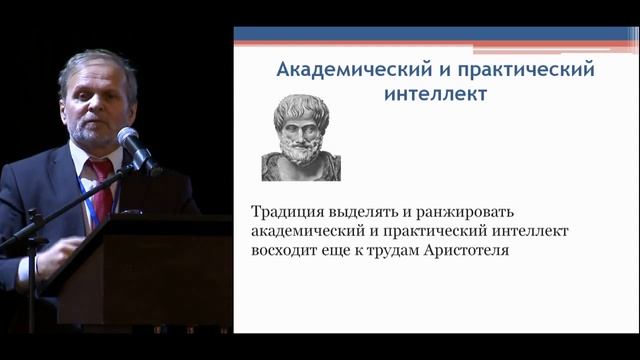 Академический и практический интеллект

Традиция выделять и ранжировать академический и практический интеллект восходит еще к трудам Аристотеля